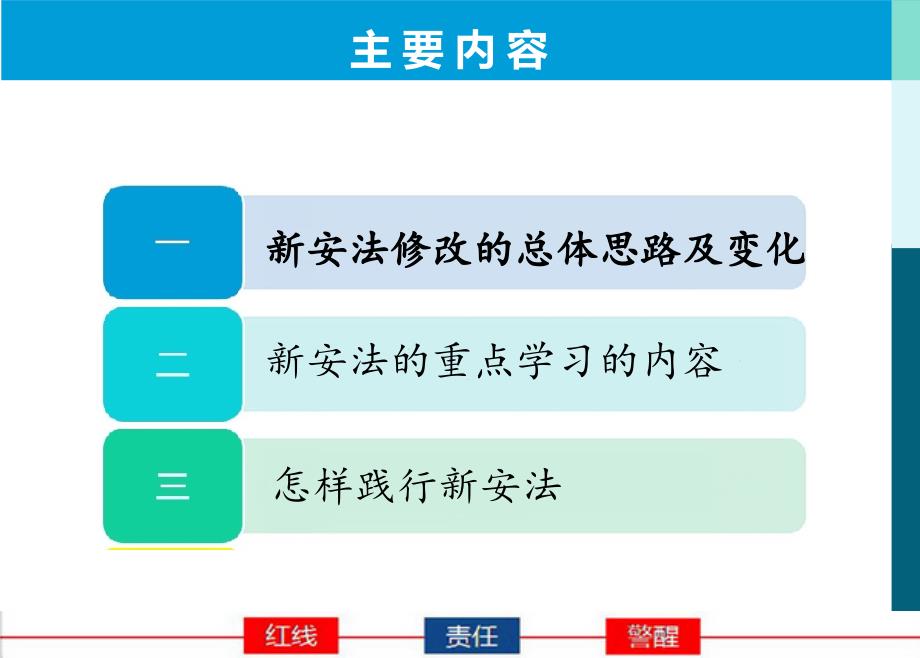 主要内容

一 新安法修改的总体思路及变化

二 新安法的重点学习的内容

三 怎样践行新安法

红线 责任 警醒